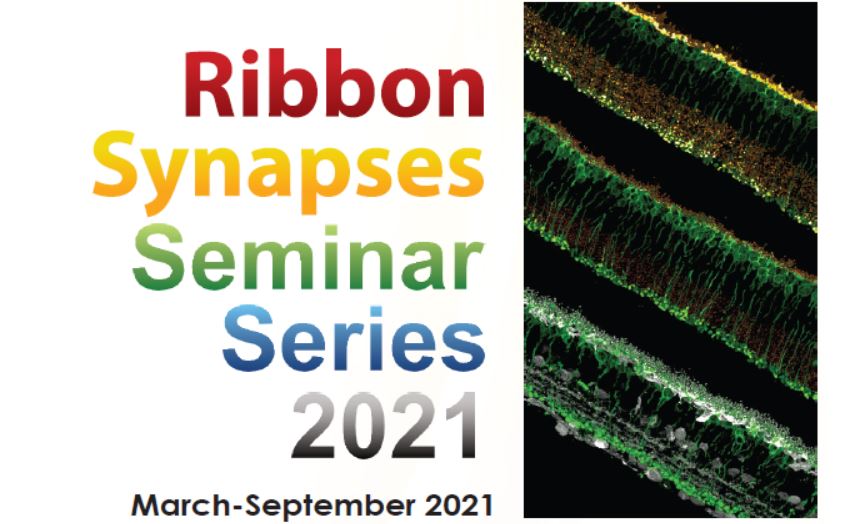 Ribbon
Synapses
Seminar
Series
2021

March-September 2021